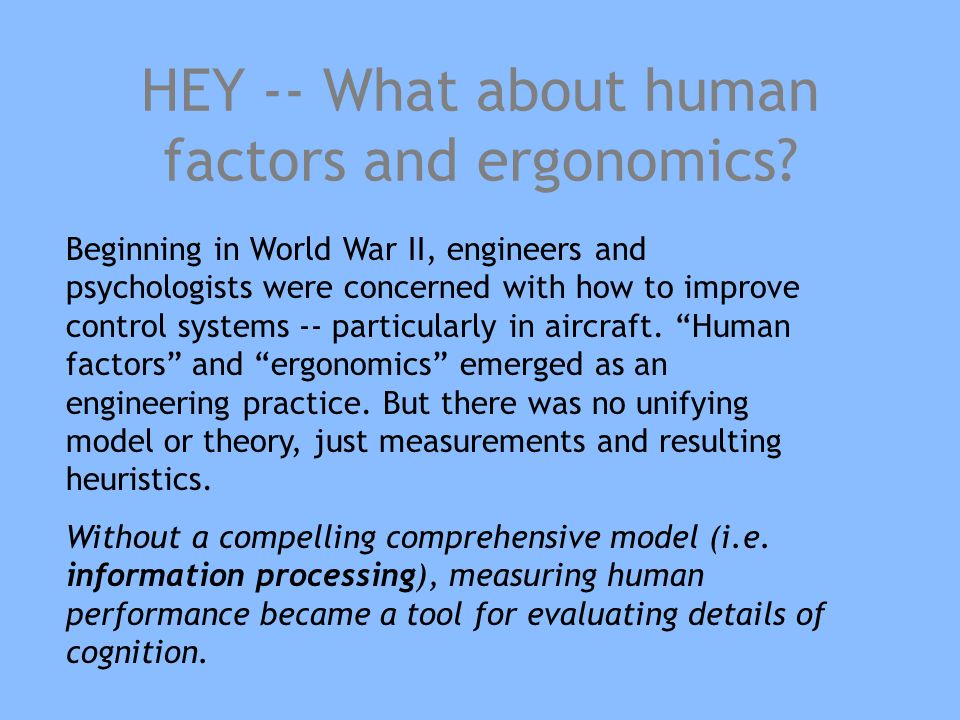 HEY -- What about human factors and ergonomics?

Beginning in World War II, engineers and psychologists were concerned with how to improve control systems -- particularly in aircraft. “Human factors” and “ergonomics” emerged as an engineering practice. But there was no unifying model or theory, just measurements and resulting heuristics.

Without a compelling comprehensive model (i.e. information processing), measuring human performance became a tool for evaluating details of cognition.